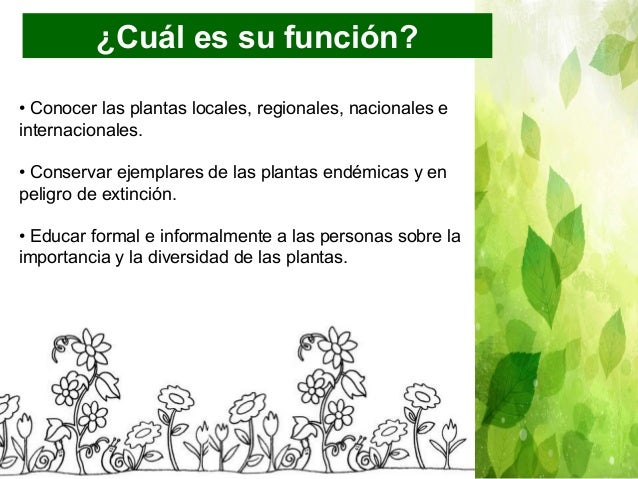 ¿Cuál es su función?

• Conocer las plantas locales, regionales, nacionales e internacionales.

• Conservar ejemplares de las plantas endémicas y en peligro de extinción.

• Educar formal e informalmente a las personas sobre la importancia y la diversidad de las plantas.